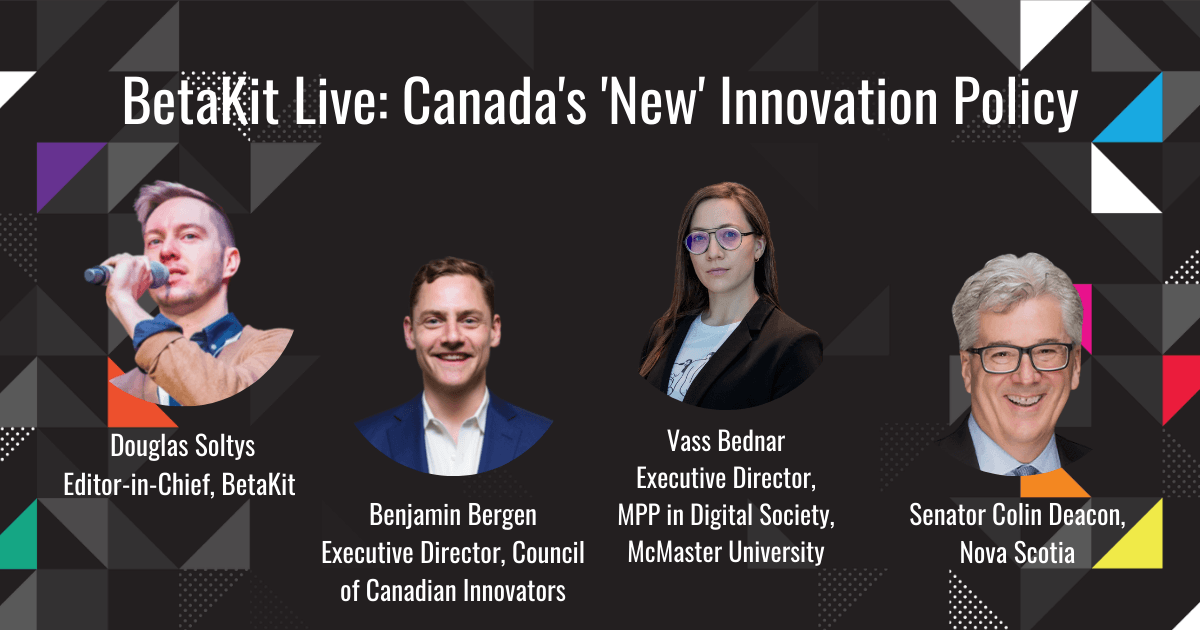 BetaKit Live: Canada's 'New' Innovation Policy

Douglas Soltys
Editor-in-Chief, BetaKit

Benjamin Bergen
Executive Director, Council of Canadian Innovators

Vass Bednar
Executive Director, MPP in Digital Society, McMaster University

Senator Colin Deacon, Nova Scotia